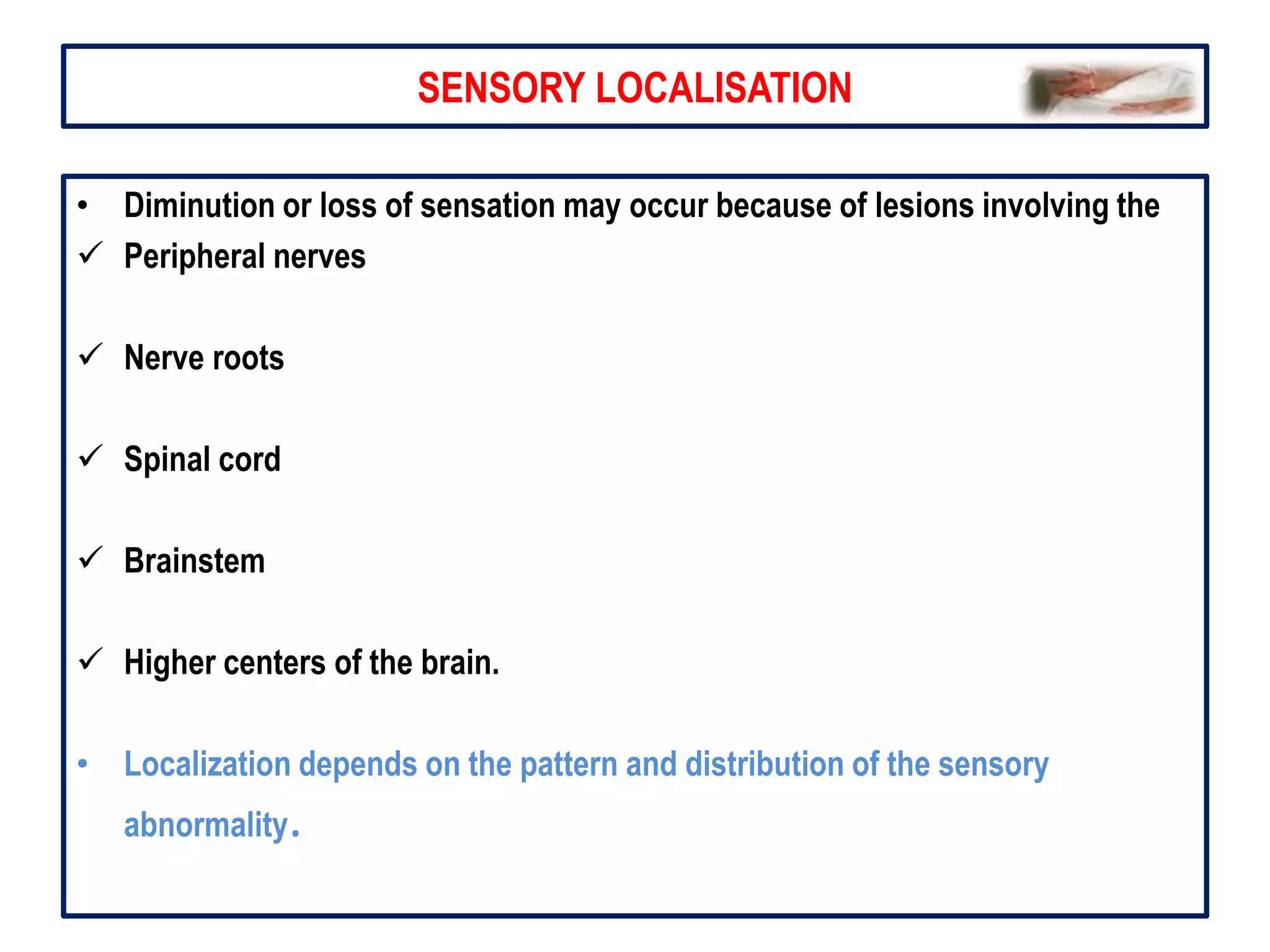 SENSORY LOCALISATION

• Diminution or loss of sensation may occur because of lesions involving the

✓ Peripheral nerves

✓ Nerve roots

✓ Spinal cord

✓ Brainstem

✓ Higher centers of the brain.

• Localization depends on the pattern and distribution of the sensory abnormality.